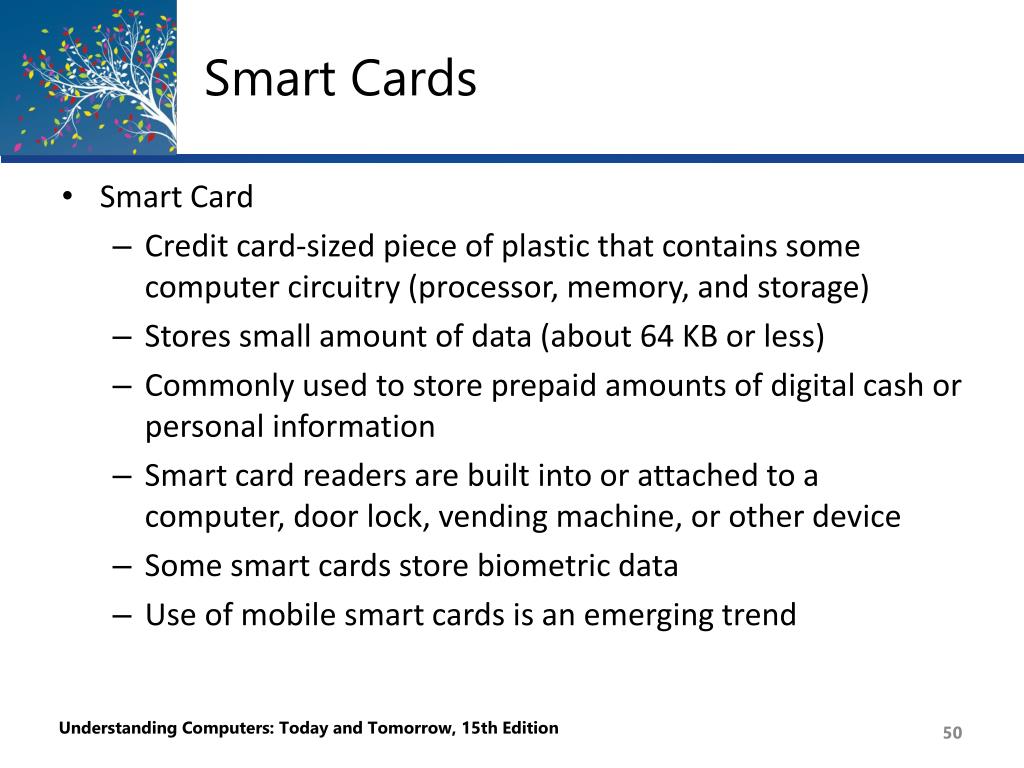 Smart Cards

• Smart Card
– Credit card-sized piece of plastic that contains some computer circuitry (processor, memory, and storage)
– Stores small amount of data (about 64 KB or less)
– Commonly used to store prepaid amounts of digital cash or personal information
– Smart card readers are built into or attached to a computer, door lock, vending machine, or other device
– Some smart cards store biometric data
– Use of mobile smart cards is an emerging trend

Understanding Computers: Today and Tomorrow, 15th Edition

50